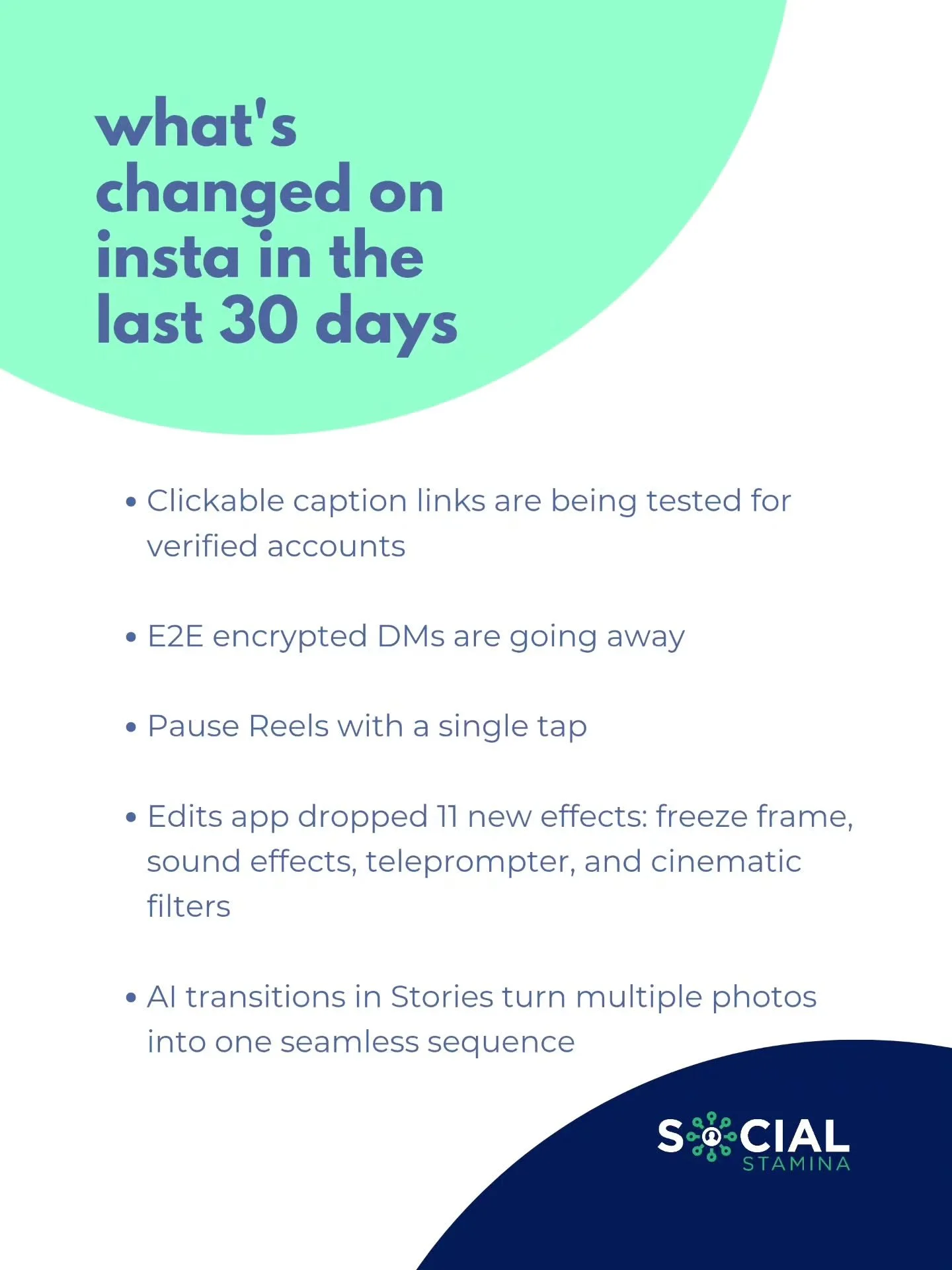 what's changed on insta in the last 30 days

• Clickable caption links are being tested for verified accounts

• E2E encrypted DMs are going away

• Pause Reels with a single tap

• Edits app dropped 11 new effects: freeze frame, sound effects, teleprompter, and cinematic filters

• AI transitions in Stories turn multiple photos into one seamless sequence

SOCIAL
STAMINA